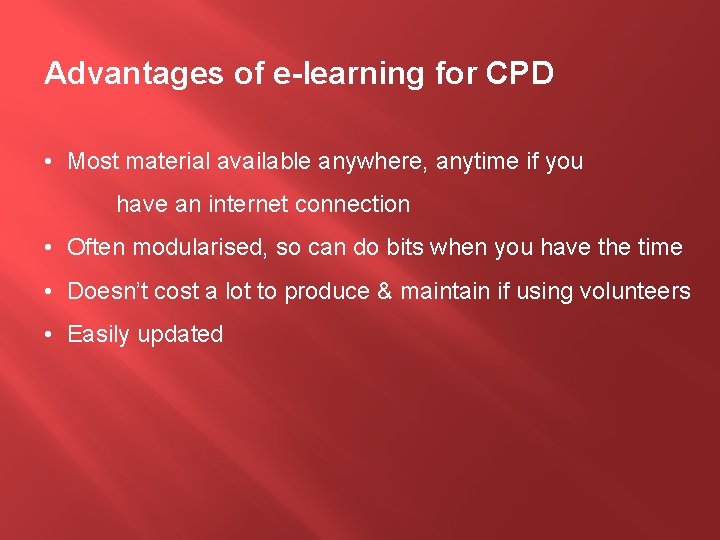 Advantages of e-learning for CPD

• Most material available anywhere, anytime if you have an internet connection
• Often modularised, so can do bits when you have the time
• Doesn't cost a lot to produce & maintain if using volunteers
• Easily updated